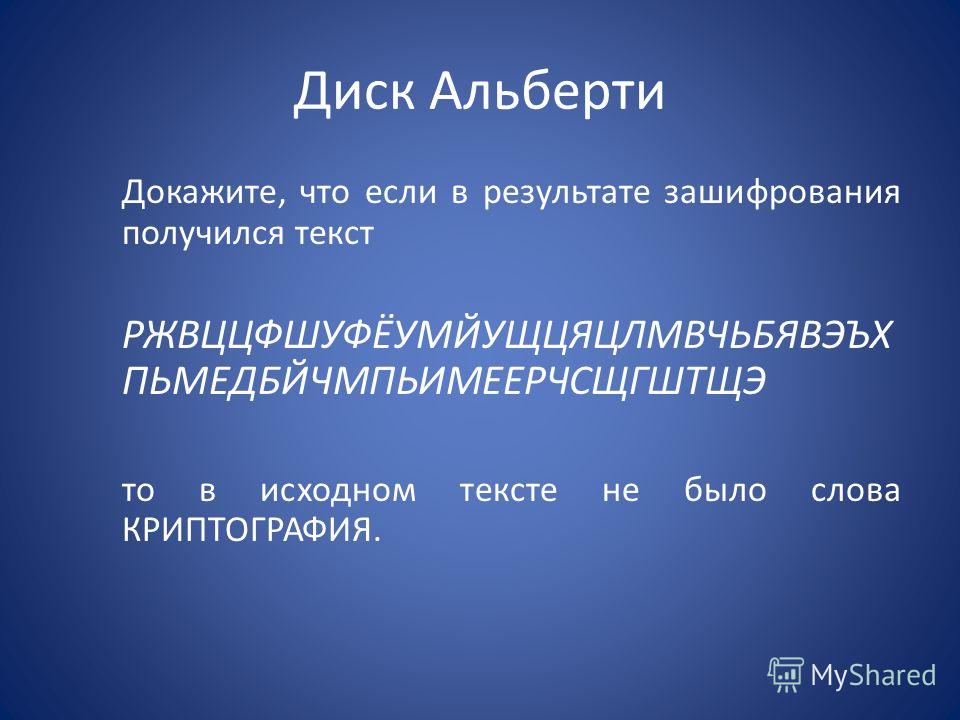 Диск Альберти

Докажите, что если в результате зашифрования получился текст

РЖВЦЦФШУФЁУМЙУЩЦЯЦЛМВЧЬБЯВЭЪХ ПЬМЕДБЙЧМПЬИМЕЕРЧСЩГШТЩЭ

то в исходном тексте не было слова КРИПТОГРАФИЯ.

MyShared